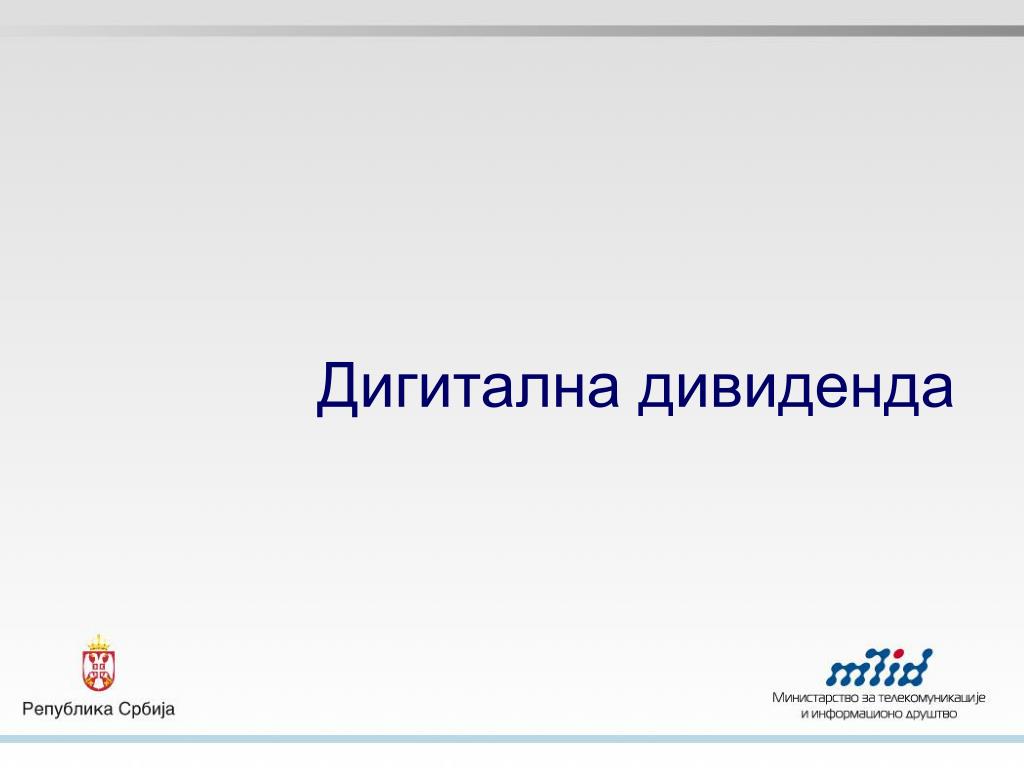 Дигитална дивиденда

Република Србија

mtid

Министарство за телекомуникације
и информационо друштво